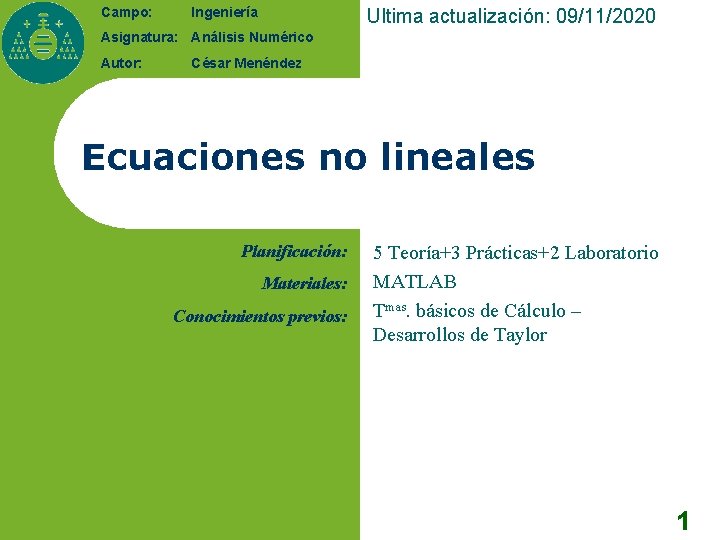 Campo: Ingeniería
Asignatura: Análisis Numérico
Autor: César Menéndez

Ultima actualización: 09/11/2020

Ecuaciones no lineales

Planificación: 5 Teoría+3 Prácticas+2 Laboratorio
Materiales: MATLAB
Conocimientos previos: T$^{mas}$. básicos de Cálculo – Desarrollos de Taylor

1